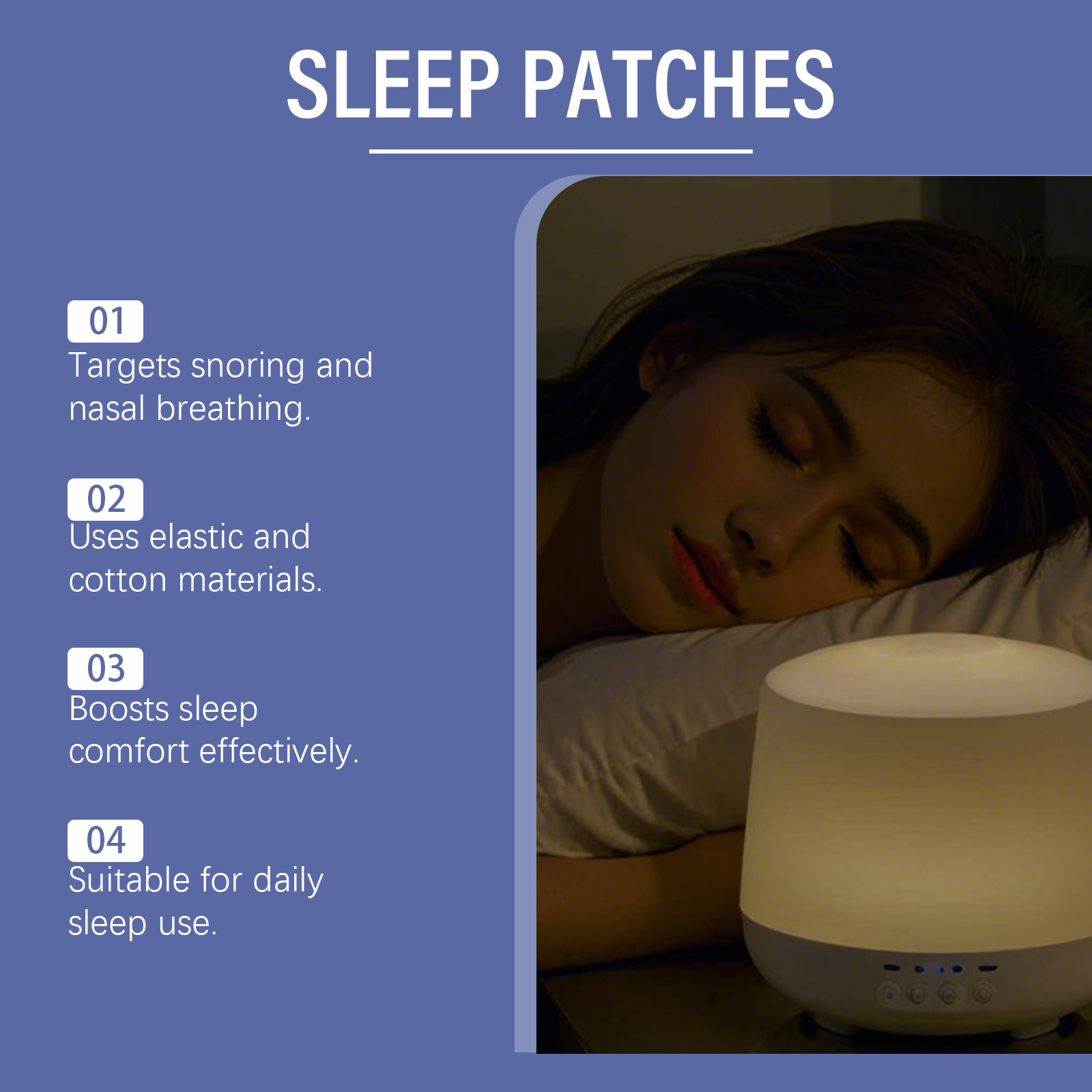 SLEEP PATCHES

01
Targets snoring and nasal breathing.

02
Uses elastic and cotton materials.

03
Boosts sleep comfort effectively.

04
Suitable for daily sleep use.